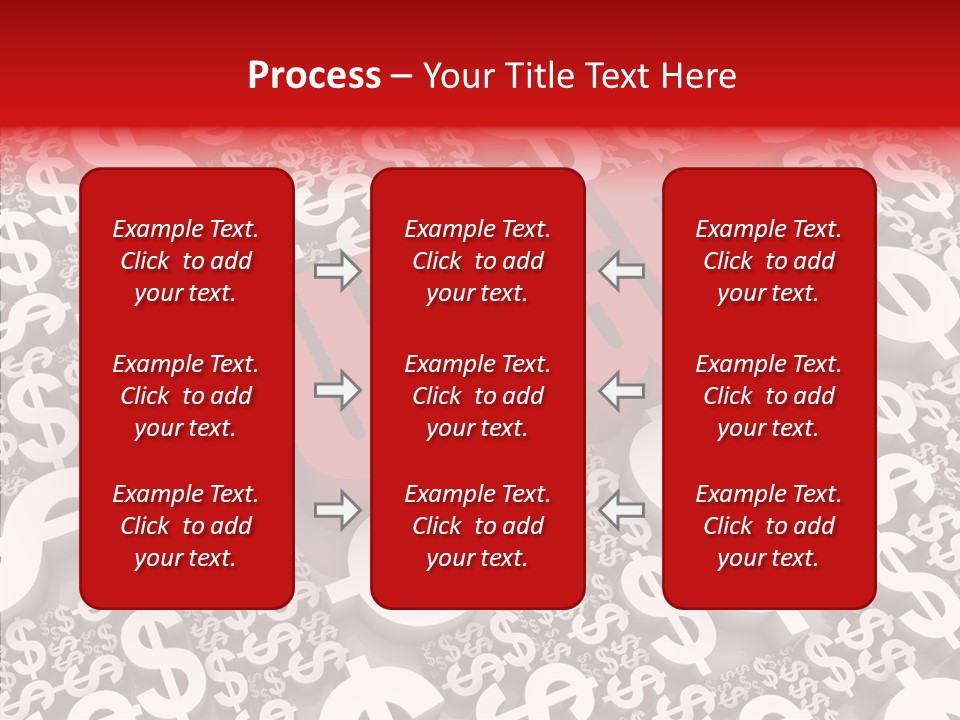 Process – Your Title Text Here

Example Text. Click to add your text.

Example Text. Click to add your text.

Example Text. Click to add your text.

Example Text. Click to add your text.

Example Text. Click to add your text.

Example Text. Click to add your text.

Example Text. Click to add your text.

Example Text. Click to add your text.

Example Text. Click to add your text.